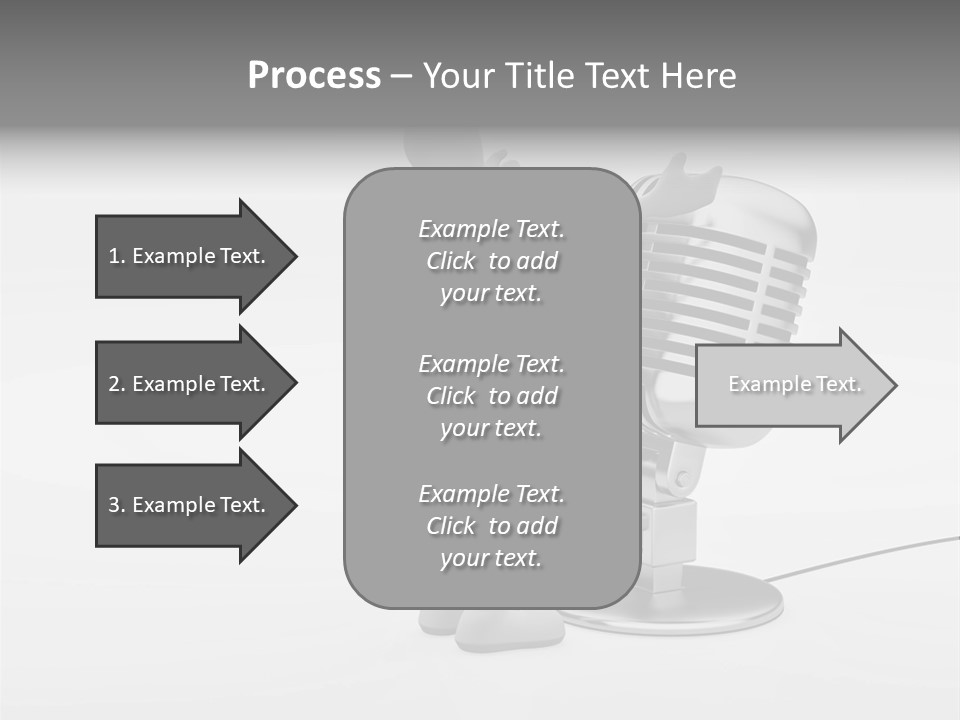 Process – Your Title Text Here

1. Example Text.

2. Example Text.

3. Example Text.

Example Text. Click to add your text.

Example Text. Click to add your text.

Example Text. Click to add your text.

Example Text.